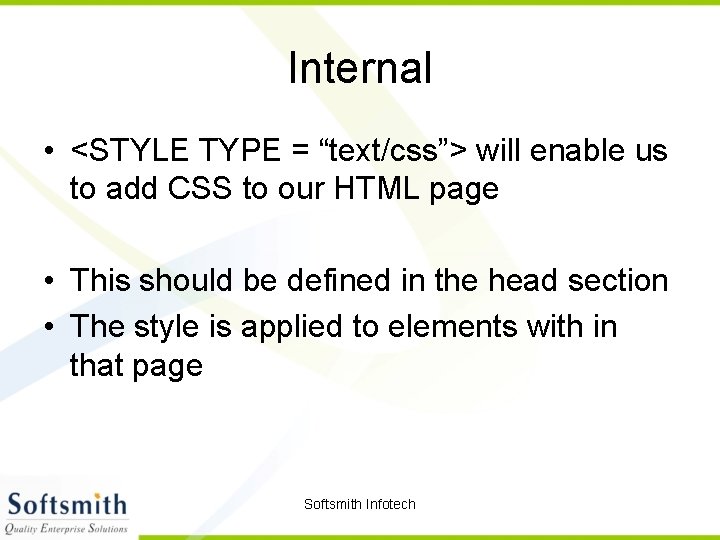 Internal

• <STYLE TYPE = “text/css”> will enable us to add CSS to our HTML page

• This should be defined in the head section
• The style is applied to elements with in that page

Softsmith
Quality Enterprise Solutions

Softsmith Infotech